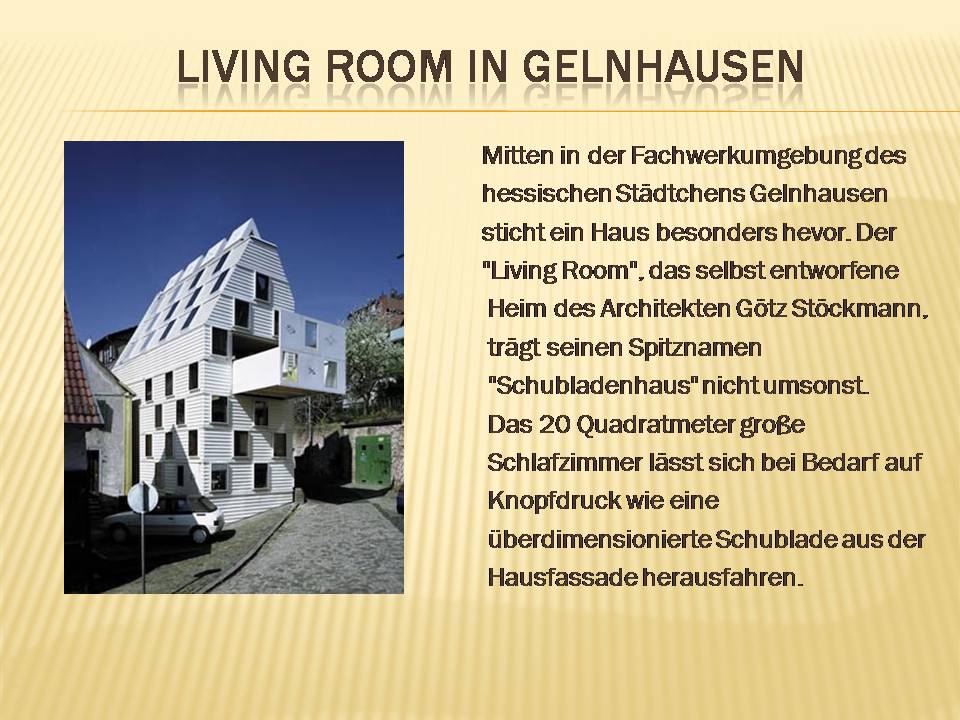 LIVING ROOM IN GELNHAUSEN

Mitten in der Fachwerkumgebung des hessischen Städtchens Gelnhausen sticht ein Haus besonders hevor. Der "Living Room", das selbst entworfene Heim des Architekten Götz Stöckmann, trägt seinen Spitznamen "Schubladenhaus" nicht umsonst. Das 20 Quadratmeter große Schlafzimmer lässt sich bei Bedarf auf Knopfdruck wie eine überdimensionierte Schublade aus der Hausfassade herausfahren.